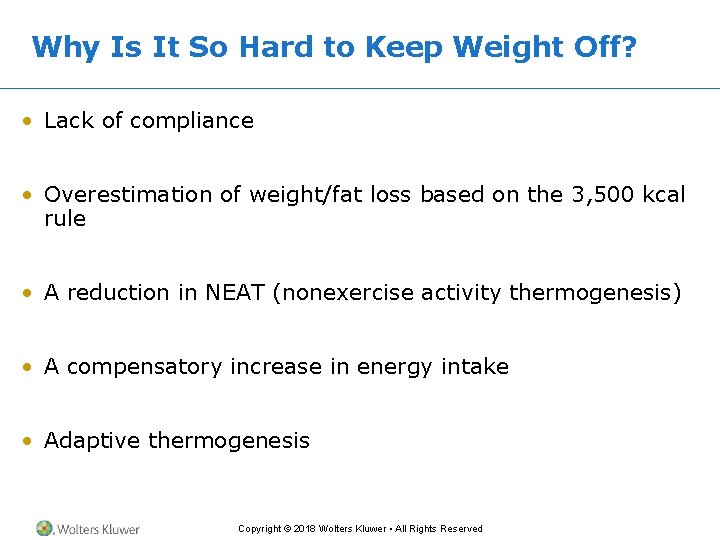 Why Is It So Hard to Keep Weight Off?

• Lack of compliance

• Overestimation of weight/fat loss based on the 3,500 kcal rule

• A reduction in NEAT (nonexercise activity thermogenesis)

• A compensatory increase in energy intake

• Adaptive thermogenesis

Wolters Kluwer

Copyright © 2018 Wolters Kluwer • All Rights Reserved